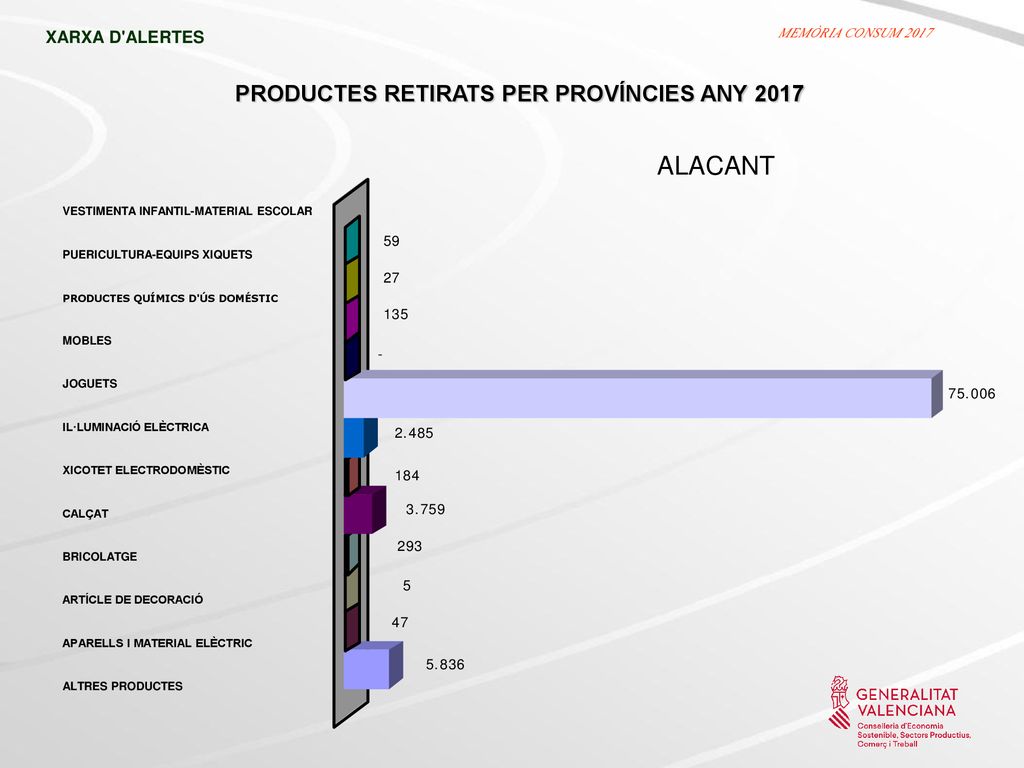 XARXA D'ALERTES

MEMÒRIA CONSUM 2017

PRODUCTES RETIRATS PER PROVÍNCIES ANY 2017

ALACANT

VESTIMENTA INFANTIL-MATERIAL ESCOLAR
PUERICULTURA-EQUIPS XIQUETS
PRODUCTES QUÍMICS D'ÚS DOMÉSTIC
MOBLES
JOGUETS
IL·LUMINACIÓ ELÈCTRICA
XICOTET ELECTRODOMÈSTIC
CALÇAT
BRICOLATGE
ARTÍCLE DE DECORACIÓ
APARELLS I MATERIAL ELÈCTRIC
ALTRES PRODUCTES

59
27
135
-
75.006
2.485
184
3.759
293
5
47
5.836

GENERALITAT VALENCIANA
Conselleria d'Economia Sostenible, Sectors Productius, Comerç i Treball